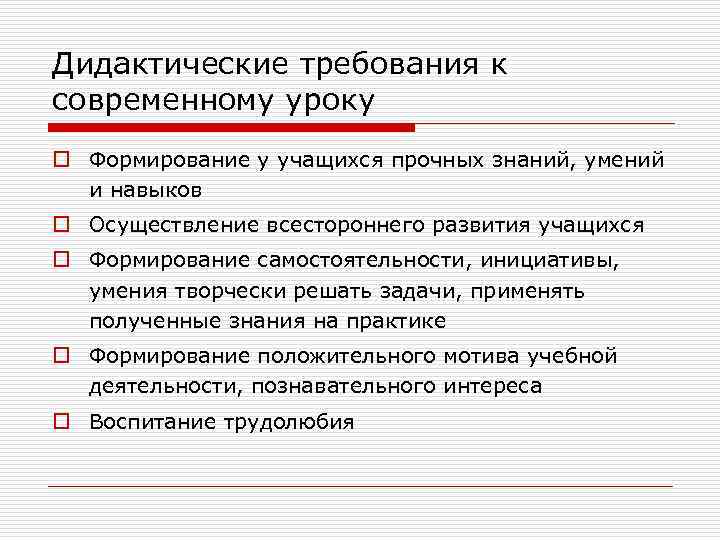 Дидактические требования к современному уроку

Формирование у учащихся прочных знаний, умений и навыков

Осуществление всестороннего развития учащихся

Формирование самостоятельности, инициативы, умения творчески решать задачи, применять полученные знания на практике

Формирование положительного мотива учебной деятельности, познавательного интереса

Воспитание трудолюбия